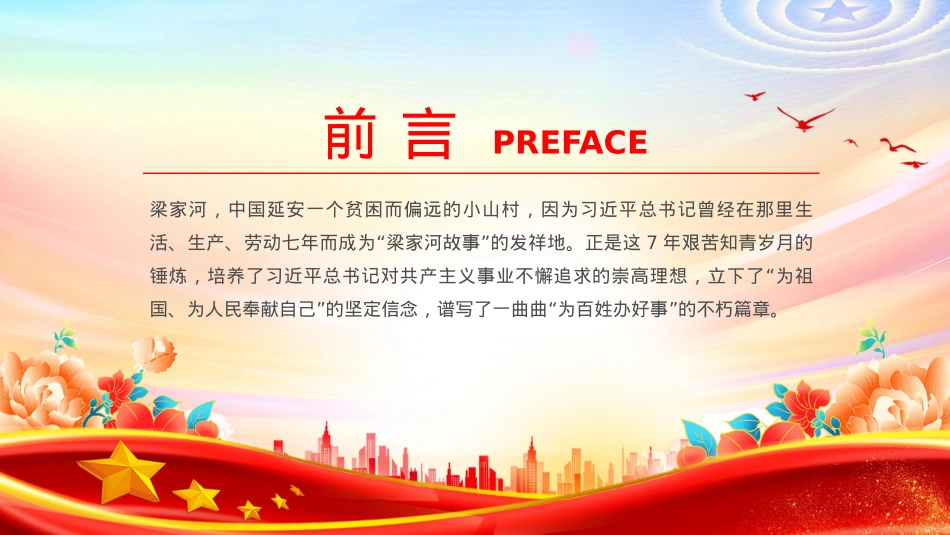 前言 PREFACE

梁家河，中国延安一个贫困而偏远的小山村，因为习近平总书记曾经在那里生活、生产、劳动七年而成为“梁家河故事”的发祥地。正是这 7 年艰苦知青岁月的锤炼，培养了习近平总书记对共产主义事业不懈追求的崇高理想，立下了“为祖国、为人民奉献自己”的坚定信念，谱写了一曲曲“为百姓办好事”的不朽篇章。